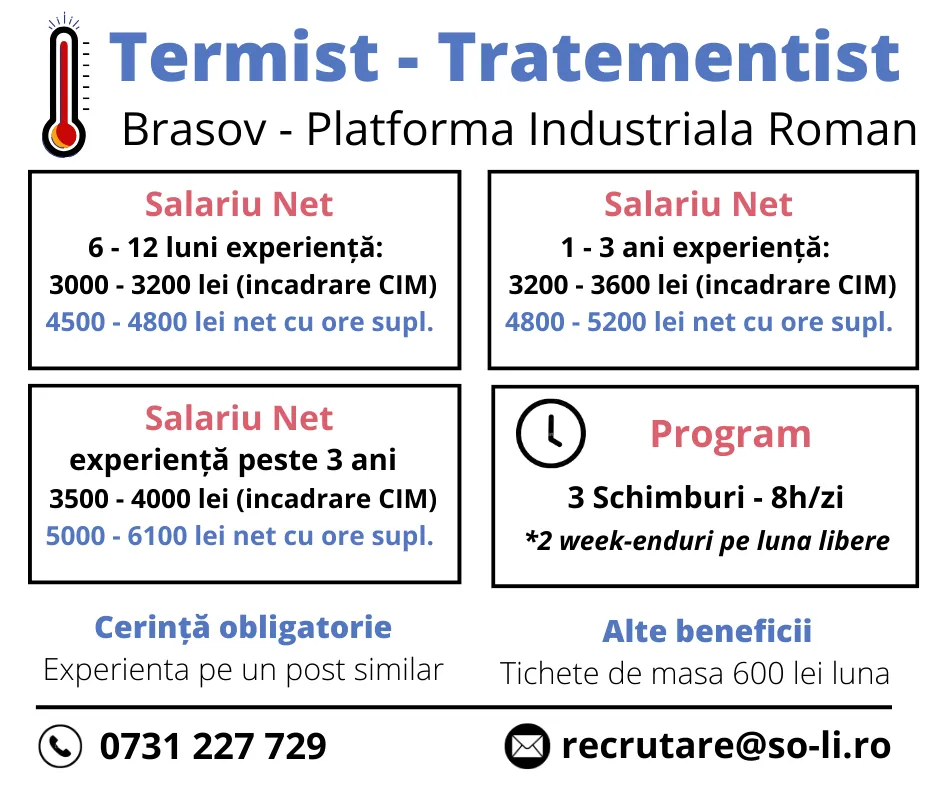 Termist - Tratementist
Brasov - Platforma Industriala Roman

Salariu Net
6 - 12 luni experiență:
3000 - 3200 lei (incadrare CIM)
4500 - 4800 lei net cu ore supl.

Salariu Net
1 - 3 ani experiență:
3200 - 3600 lei (incadrare CIM)
4800 - 5200 lei net cu ore supl.

Salariu Net
experiență peste 3 ani
3500 - 4000 lei (incadrare CIM)
5000 - 6100 lei net cu ore supl.

Program
3 Schimburi - 8h/zi
*2 week-enduri pe luna libere

Cerință obligatorie
Experienta pe un post similar

Alte beneficii
Tichete de masa 600 lei luna

0731 227 729

recrutare@so-li.ro